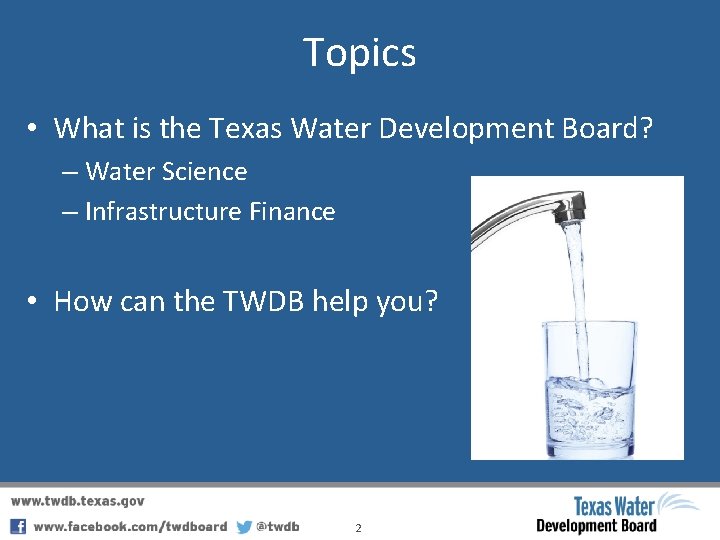 Topics

• What is the Texas Water Development Board?
– Water Science
– Infrastructure Finance

• How can the TWDB help you?

www.twdb.texas.gov
www.facebook.com/twdboard @twdb

2

Texas Water Development Board